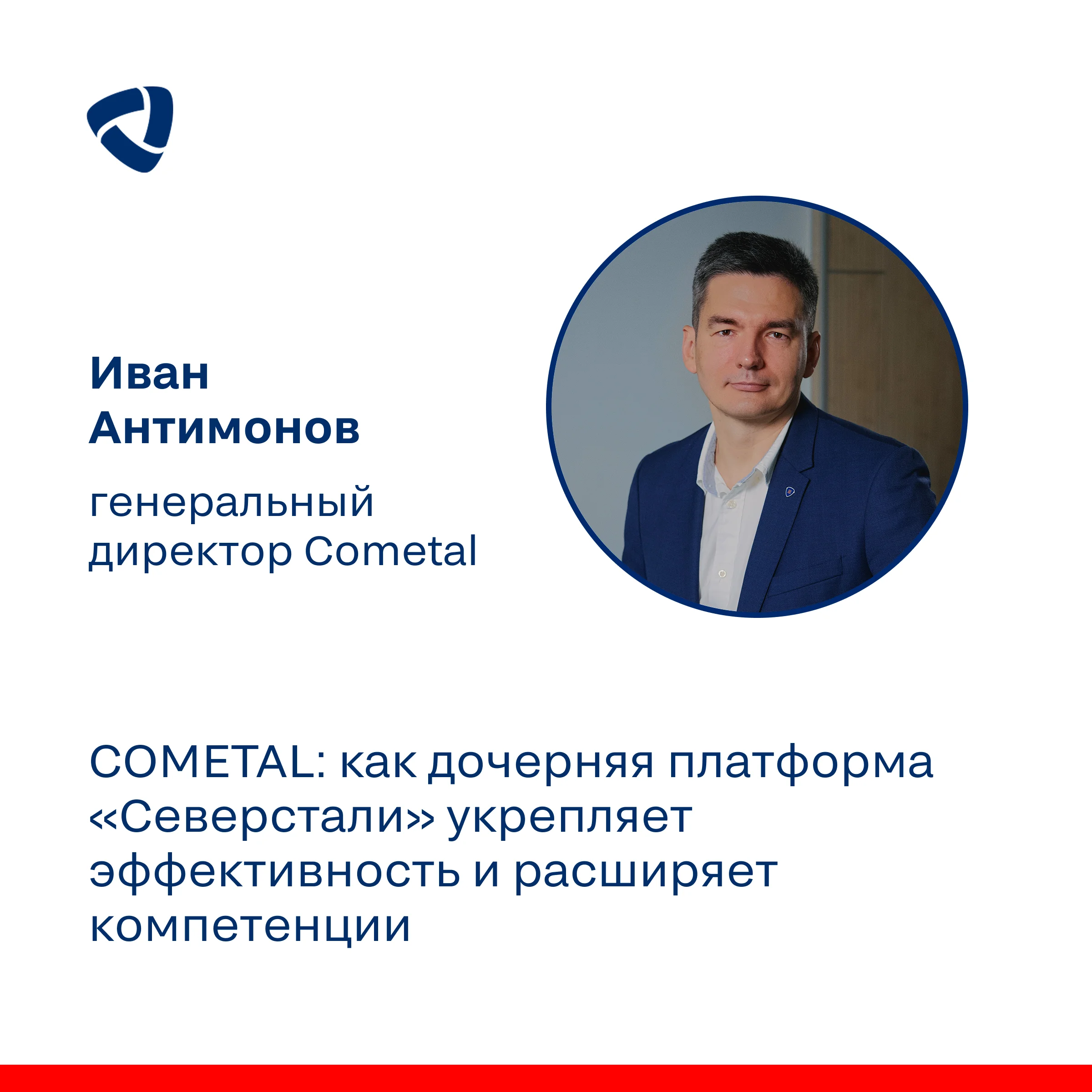 Иван
Антимонов

генеральный директор Cometal

COMETAL: как дочерняя платформа «Северстали» укрепляет эффективность и расширяет компетенции